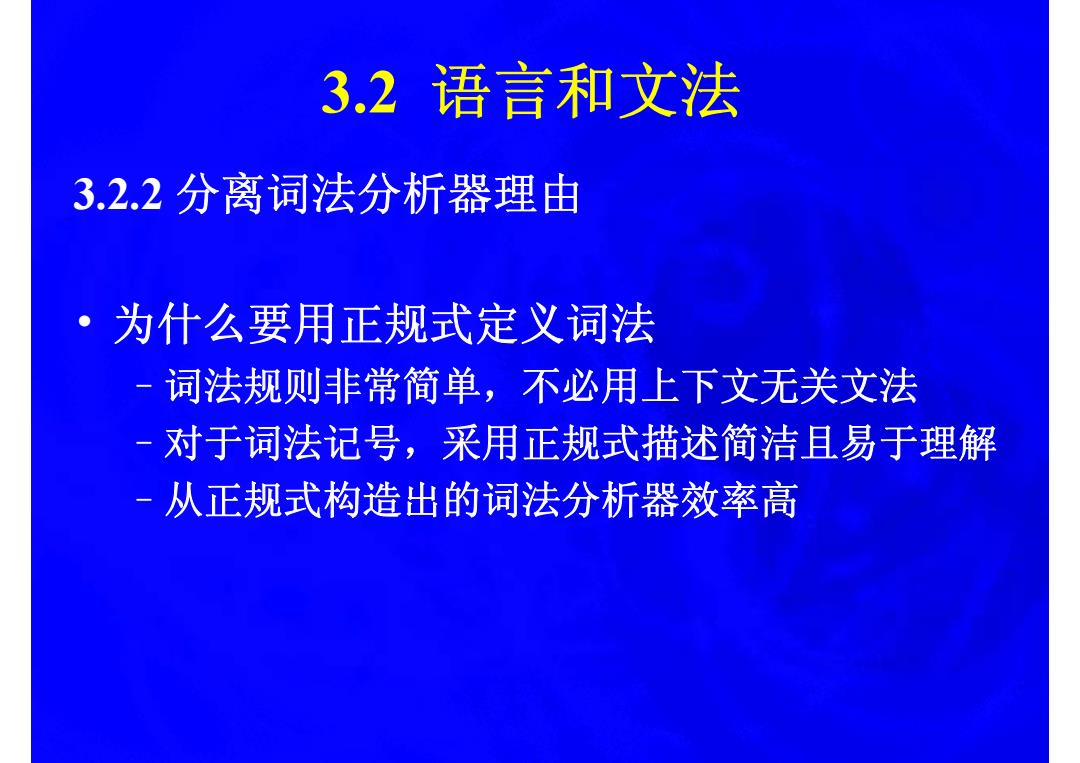 3.2 语言和文法

3.2.2 分离词法分析器理由

• 为什么要用正规式定义词法
– 词法规则非常简单，不必用上下文无关文法
– 对于词法记号，采用正规式描述简洁且易于理解
– 从正规式构造出的词法分析器效率高